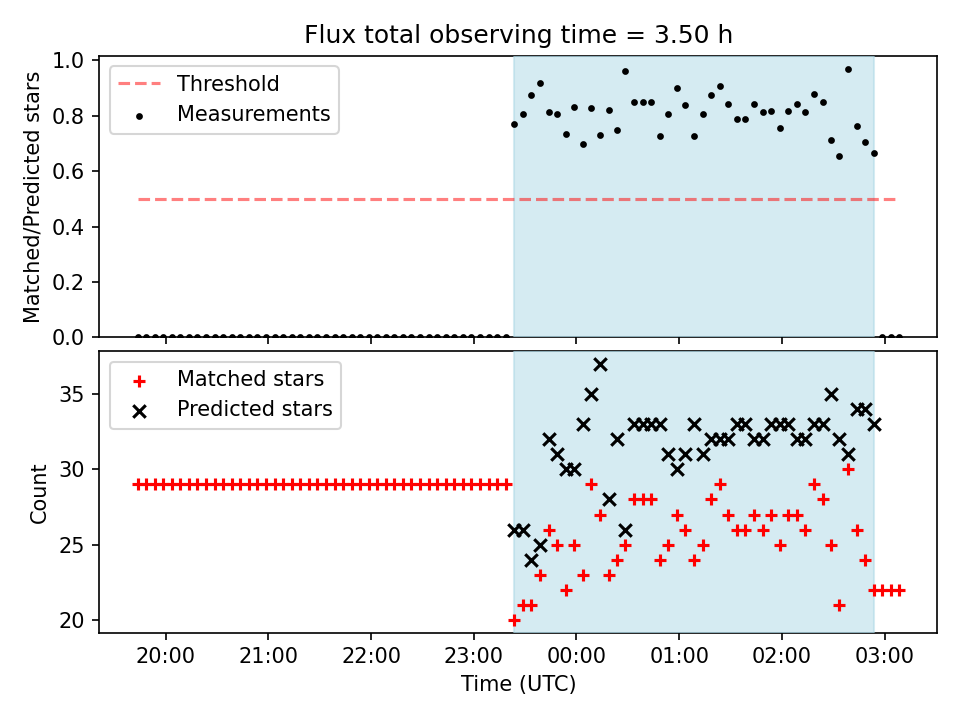 Flux total observing time = 3.50 h

Threshold
Measurements

Matched/Predicted stars

1.0
0.8
0.6
0.4
0.2
0.0

Matched stars
Predicted stars

Count

35
30
25
20

20:00
21:00
22:00
23:00
00:00
01:00
02:00
03:00

Time (UTC)